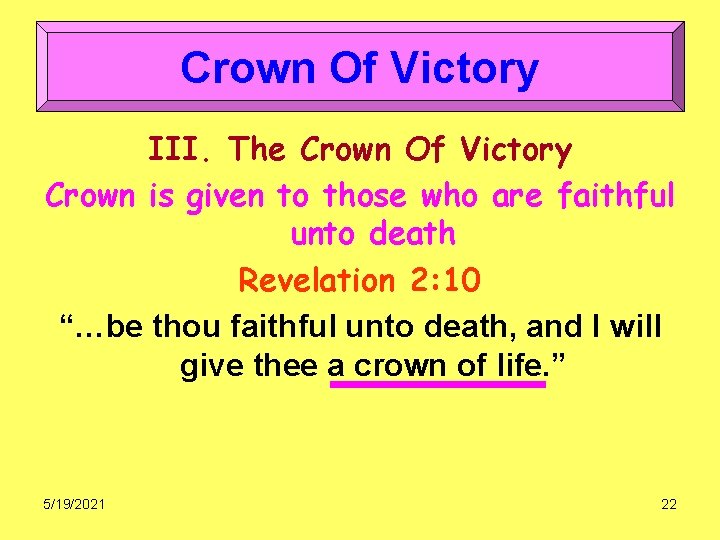 Crown Of Victory

III. The Crown Of Victory

Crown is given to those who are faithful unto death

Revelation 2:10

“…be thou faithful unto death, and I will give thee a crown of life.”

5/19/2021

22